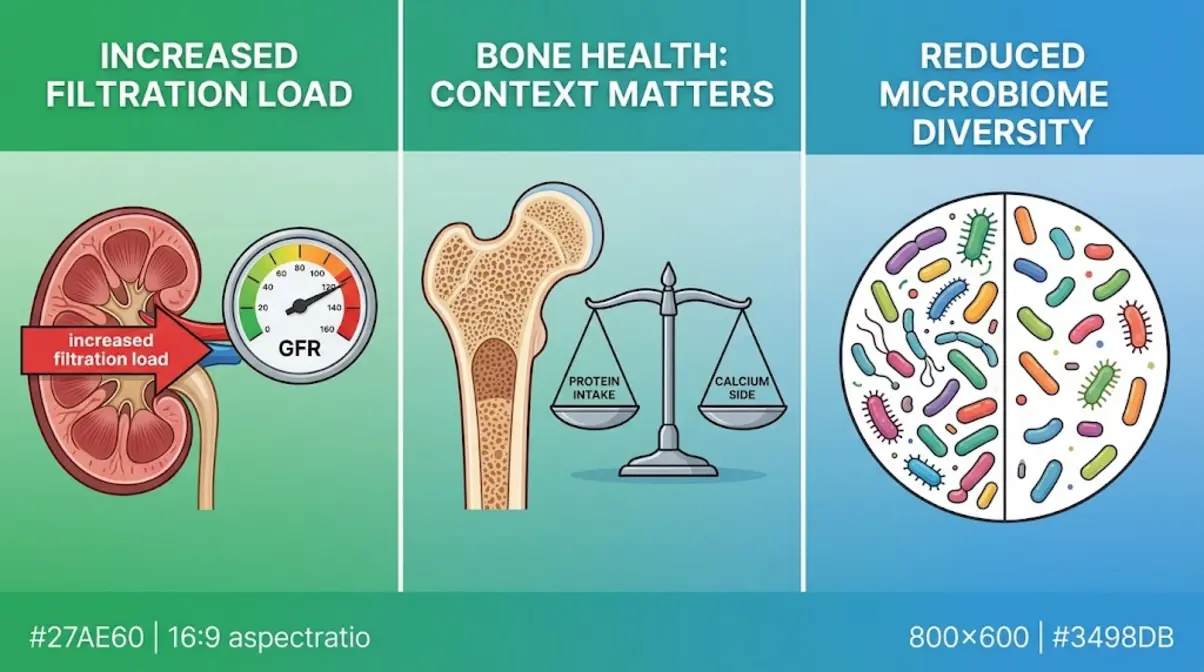 INCREASED FILTRATION LOAD

increased filtration load

0
20
40
60
80
100
120
140
160
GFR

BONE HEALTH: CONTEXT MATTERS

PROTEIN INTAKE

CALCIUM SIDE

REDUCED MICROBIOME DIVERSITY

#27AE60 | 16:9 aspectratio

800×600 | #3498DB